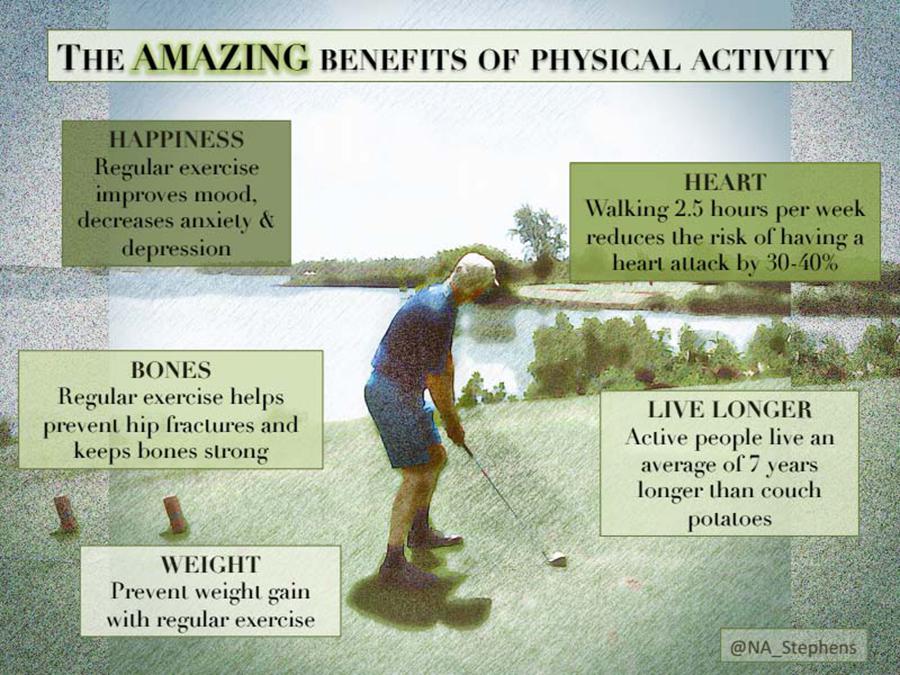 THE AMAZING BENEFITS OF PHYSICAL ACTIVITY

HAPPINESS
Regular exercise improves mood, decreases anxiety & depression

HEART
Walking 2.5 hours per week reduces the risk of having a heart attack by 30-40%

BONES
Regular exercise helps prevent hip fractures and keeps bones strong

LIVE LONGER
Active people live an average of 7 years longer than couch potatoes

WEIGHT
Prevent weight gain with regular exercise

@NA_Stephens